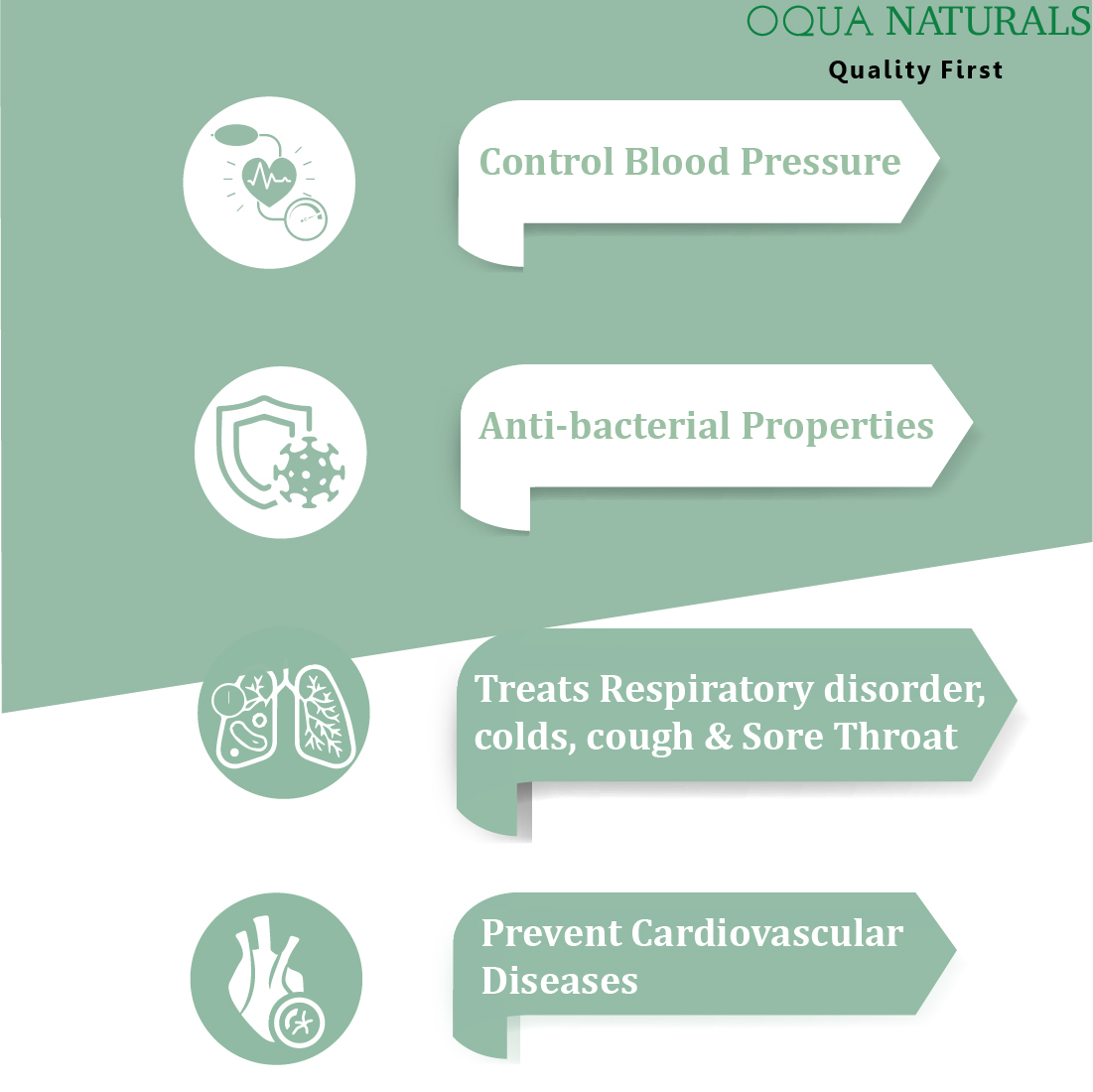 OQUA NATURALS
Quality First

Control Blood Pressure

Anti-bacterial Properties

Treats Respiratory disorder, colds, cough & Sore Throat

Prevent Cardiovascular Diseases